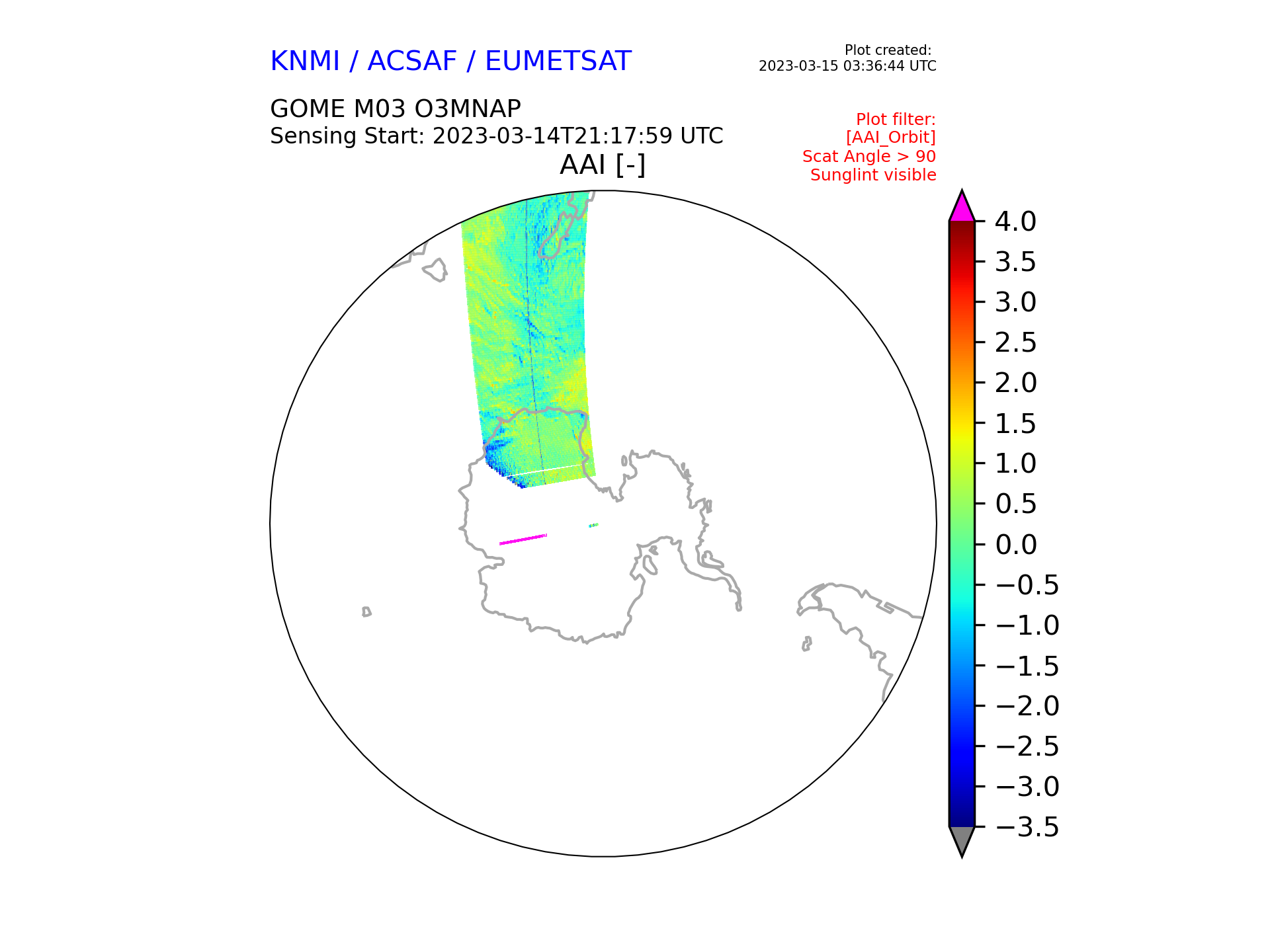 KNMI / ACSAF / EUMETSAT

Plot created:
2023-03-15 03:36:44 UTC

GOME M03 O3MNAP
Sensing Start: 2023-03-14T21:17:59 UTC

Plot filter:
[AAI_Orbit]
Scat Angle > 90
Sunglint visible

AAI [-]

4.0
3.5
3.0
2.5
2.0
1.5
1.0
0.5
0.0
−0.5
−1.0
−1.5
−2.0
−2.5
−3.0
−3.5